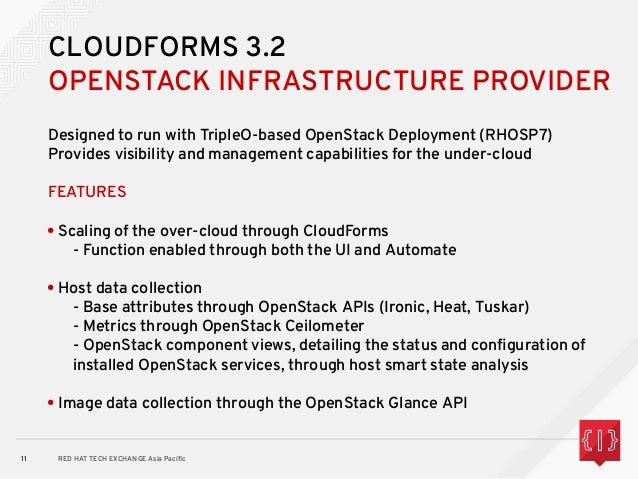 CLOUDFORMS 3.2
OPENSTACK INFRASTRUCTURE PROVIDER

Designed to run with TripleO-based OpenStack Deployment (RHOSP7)
Provides visibility and management capabilities for the under-cloud

FEATURES

• Scaling of the over-cloud through CloudForms
- Function enabled through both the UI and Automate

• Host data collection
- Base attributes through OpenStack APIs (Ironic, Heat, Tuskar)
- Metrics through OpenStack Ceilometer
- OpenStack component views, detailing the status and configuration of installed OpenStack services, through host smart state analysis

• Image data collection through the OpenStack Glance API

11 RED HAT TECH EXCHANGE Asia Pacific

{|}